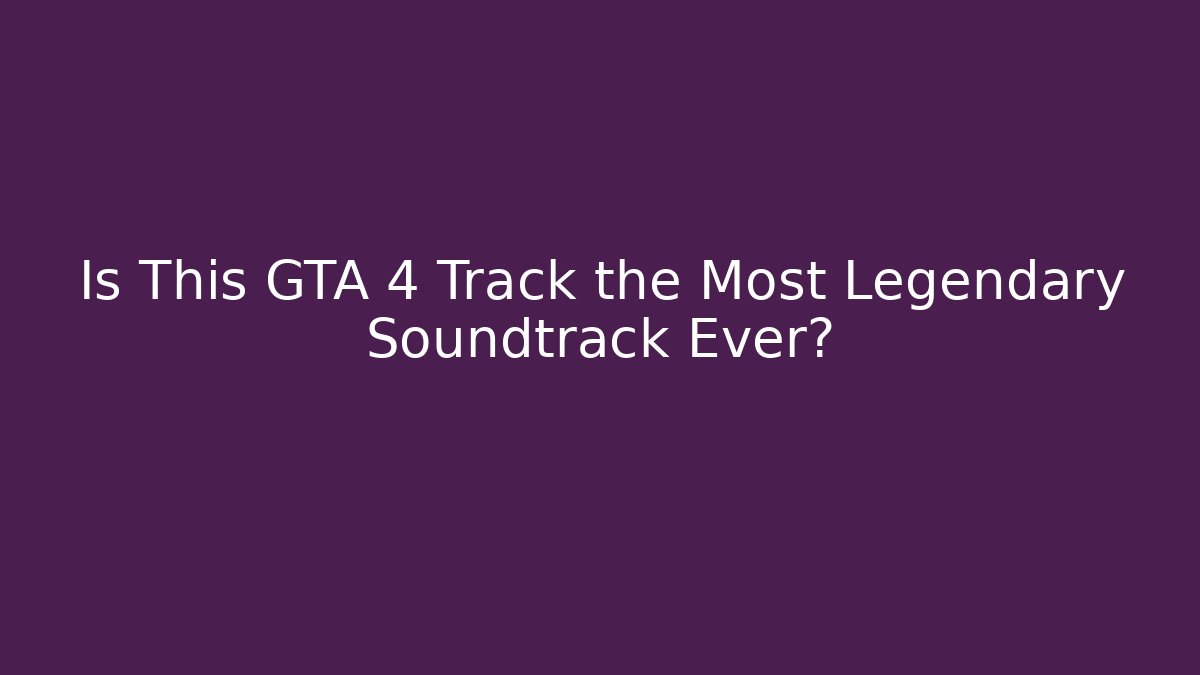 Is This GTA 4 Track the Most Legendary Soundtrack Ever?